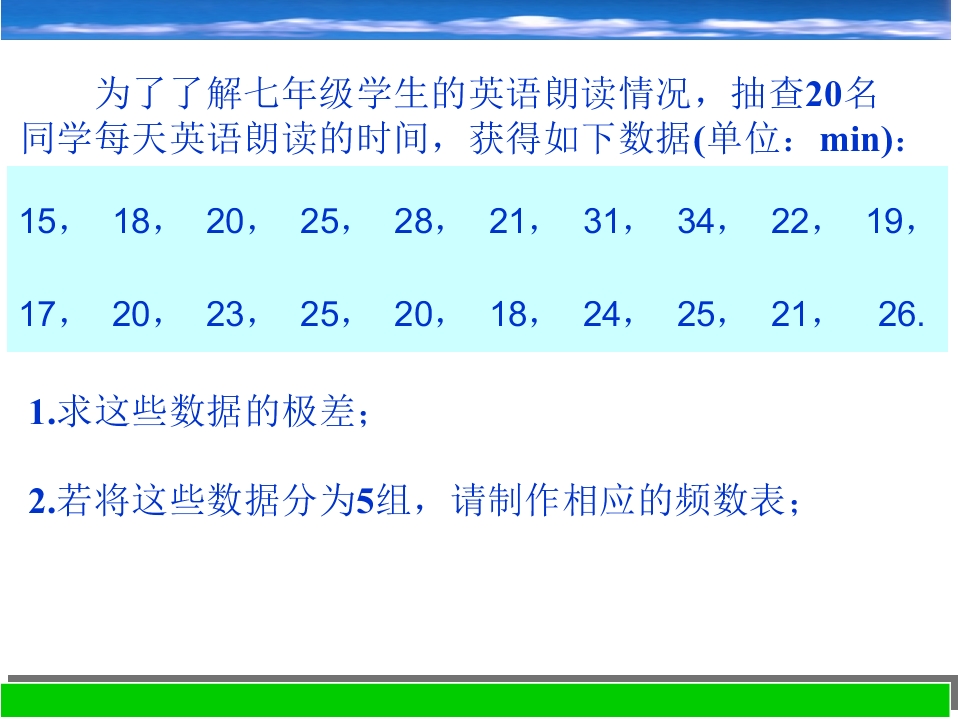 为了了解七年级学生的英语朗读情况，抽查20名同学每天英语朗读的时间，获得如下数据(单位：min)：

15， 18， 20， 25， 28， 21， 31， 34， 22， 19，

17， 20， 23， 25， 20， 18， 24， 25， 21， 26.

1.求这些数据的极差；

2.若将这些数据分为5组，请制作相应的频数表；